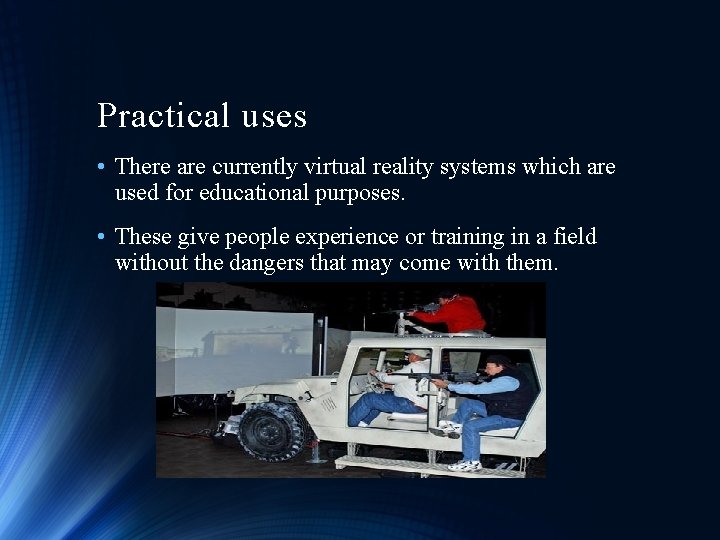 Practical uses

• There are currently virtual reality systems which are used for educational purposes.

• These give people experience or training in a field without the dangers that may come with them.